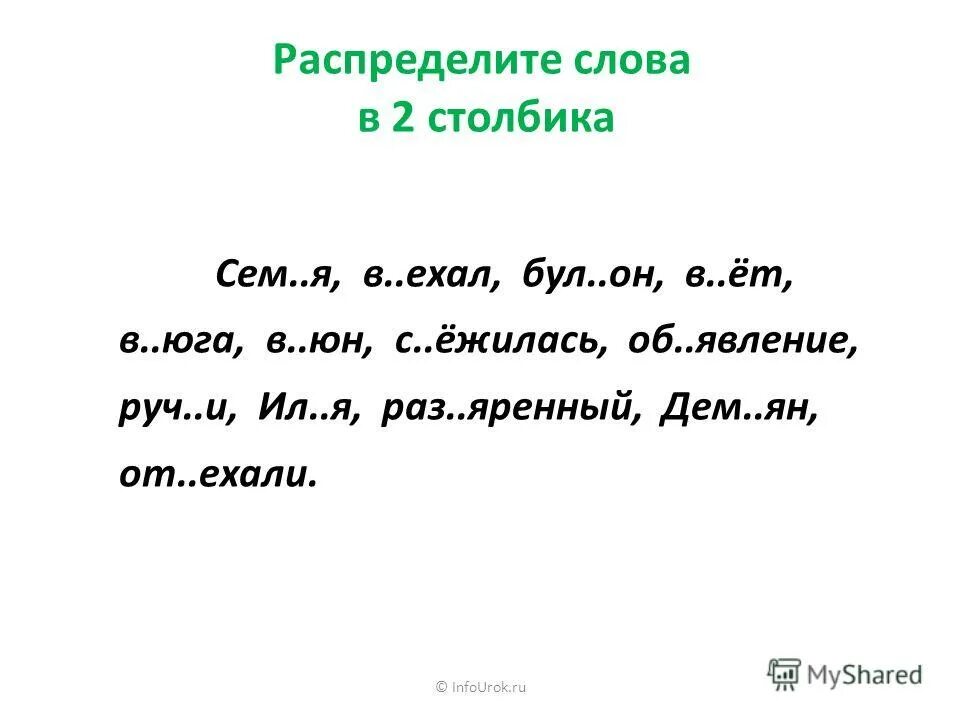 Распределите слова
в 2 столбика

Сем..я, в..ехал, бул..он, в..ёт, в..юга, в..юн, с..ёжилась, об..явление, руч..и, Ил..я, раз..яренный, Дем..ян, от..ехали.

© InfoUrok.ru

MyShared